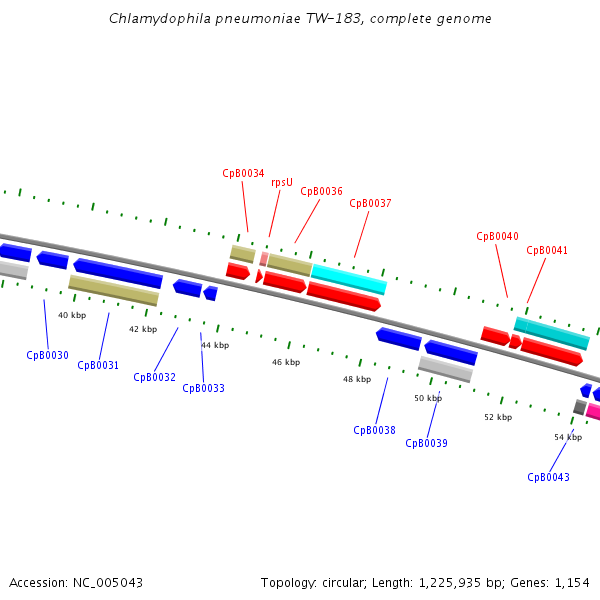 Chlamydophila pneumoniae TW-183, complete genome

CpB0034
rpsU
CpB0036
CpB0037
CpB0040
CpB0041

40 kbp
42 kbp
44 kbp
46 kbp
48 kbp
50 kbp
52 kbp
54 kbp

CpB0030
CpB0031
CpB0032
CpB0033
CpB0038
CpB0039
CpB0043

Accession: NC_005043

Topology: circular; Length: 1,225,935 bp; Genes: 1,154